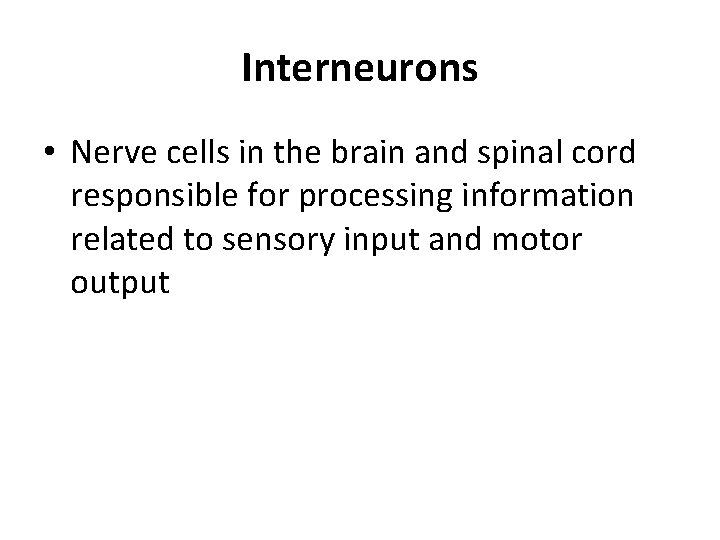 Interneurons

• Nerve cells in the brain and spinal cord responsible for processing information related to sensory input and motor output